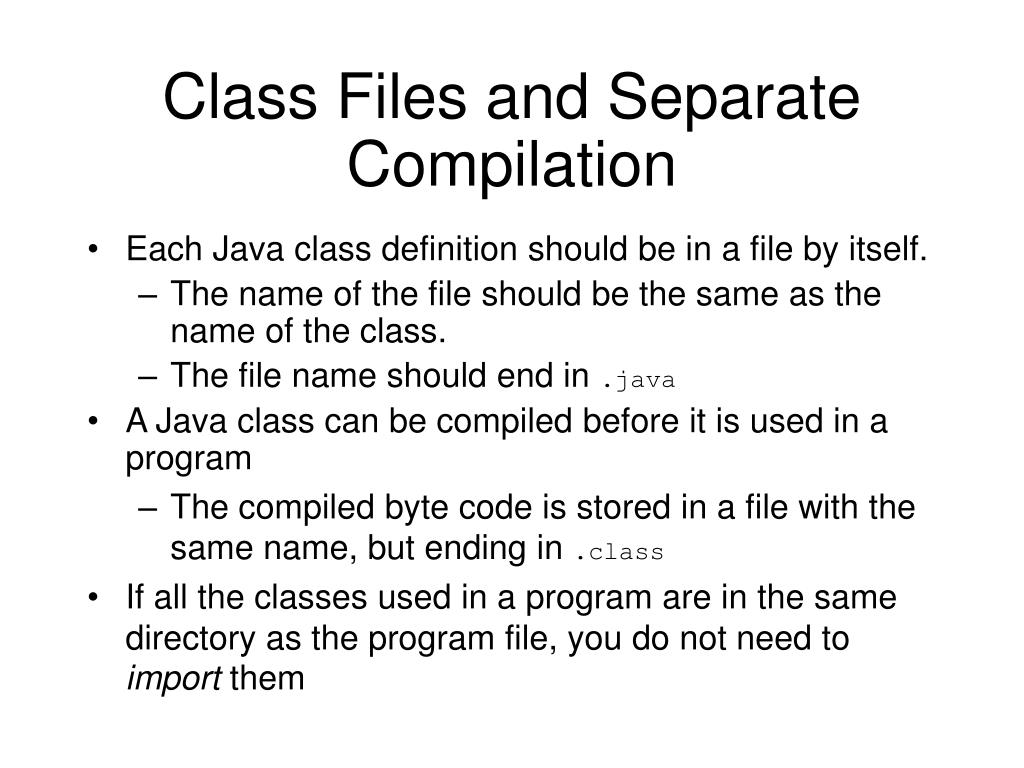 Class Files and Separate Compilation

• Each Java class definition should be in a file by itself.
– The name of the file should be the same as the name of the class.
– The file name should end in .java
• A Java class can be compiled before it is used in a program
– The compiled byte code is stored in a file with the same name, but ending in .class
• If all the classes used in a program are in the same directory as the program file, you do not need to import them